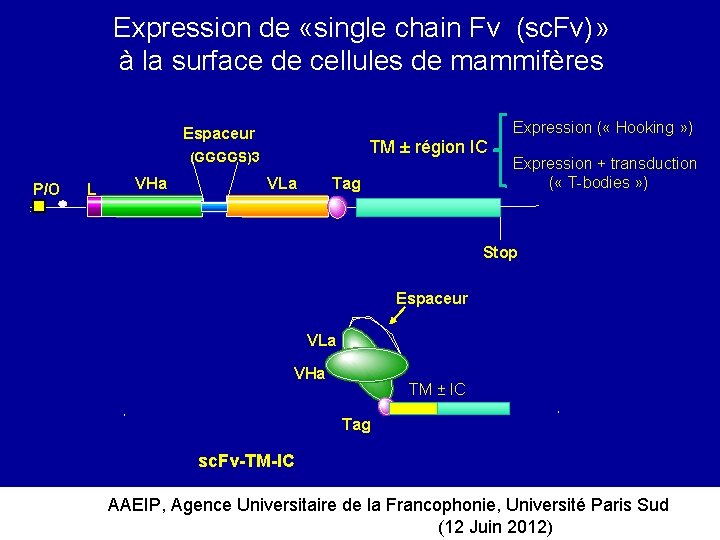 Expression de «single chain Fv (scFv)» à la surface de cellules de mammifères

Espaceur

(GGGGS)3

TM ± région IC

Expression (« Hooking »)

Expression + transduction (« T-bodies »)

P/O

L

VHa

VLa

Tag

Stop

Espaceur

VLa

VHa

TM ± IC

Tag

scFv-TM-IC

AAEIP, Agence Universitaire de la Francophonie, Université Paris Sud (12 Juin 2012)